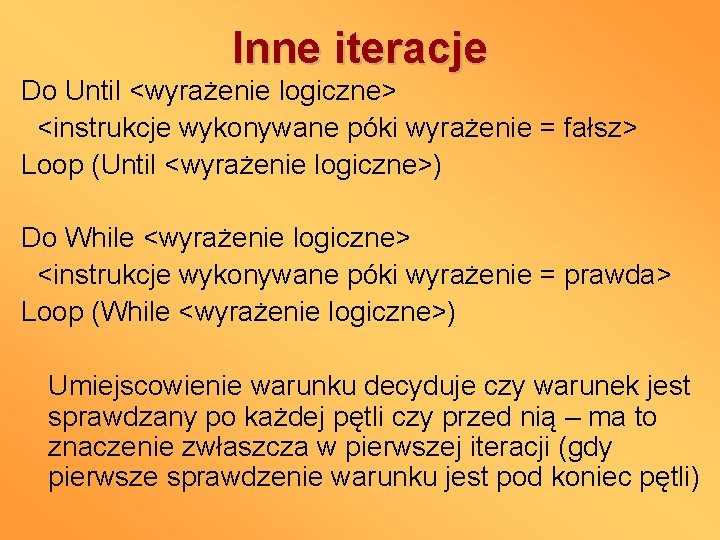 Inne iteracje

Do Until <wyrażenie logiczne>
<instrukcje wykonywane póki wyrażenie = fałsz>
Loop (Until <wyrażenie logiczne>)

Do While <wyrażenie logiczne>
<instrukcje wykonywane póki wyrażenie = prawda>
Loop (While <wyrażenie logiczne>)

Umiejscowienie warunku decyduje czy warunek jest sprawdzany po każdej pętli czy przed nią – ma to znaczenie zwłaszcza w pierwszej iteracji (gdy pierwsze sprawdzenie warunku jest pod koniec pętli)